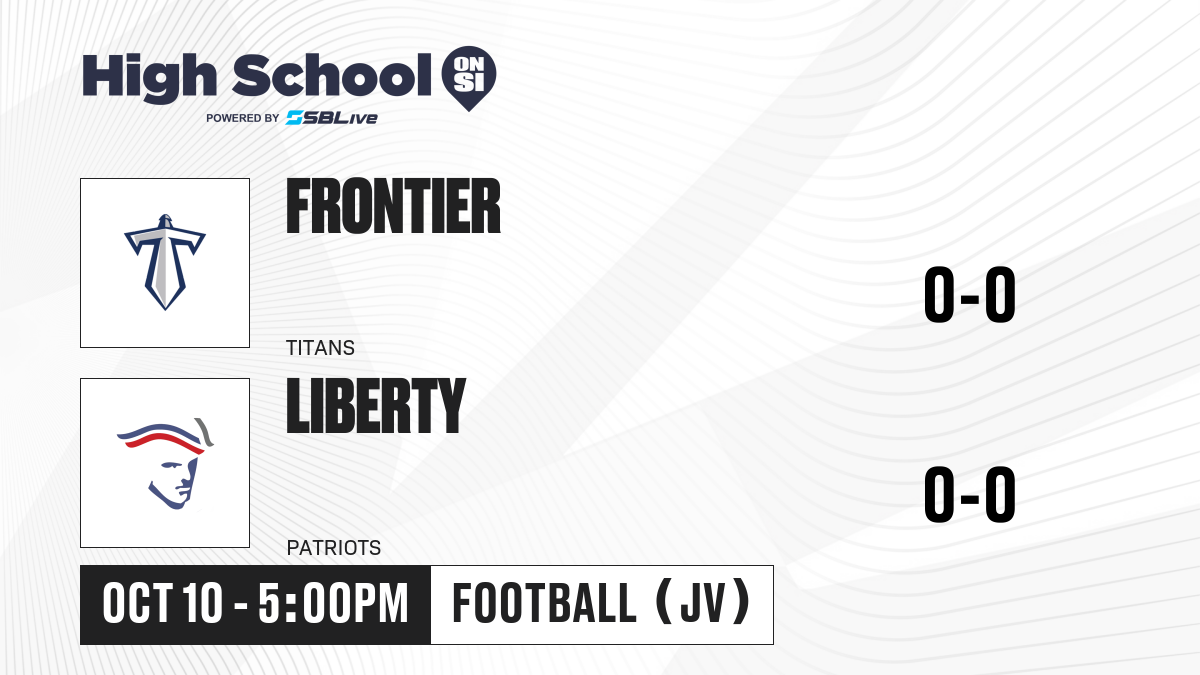 High School ON SI
POWERED BY SBLive

FRONTIER
TITANS
0-0

LIBERTY
PATRIOTS
0-0

OCT 10 - 5:00PM
FOOTBALL (JV)